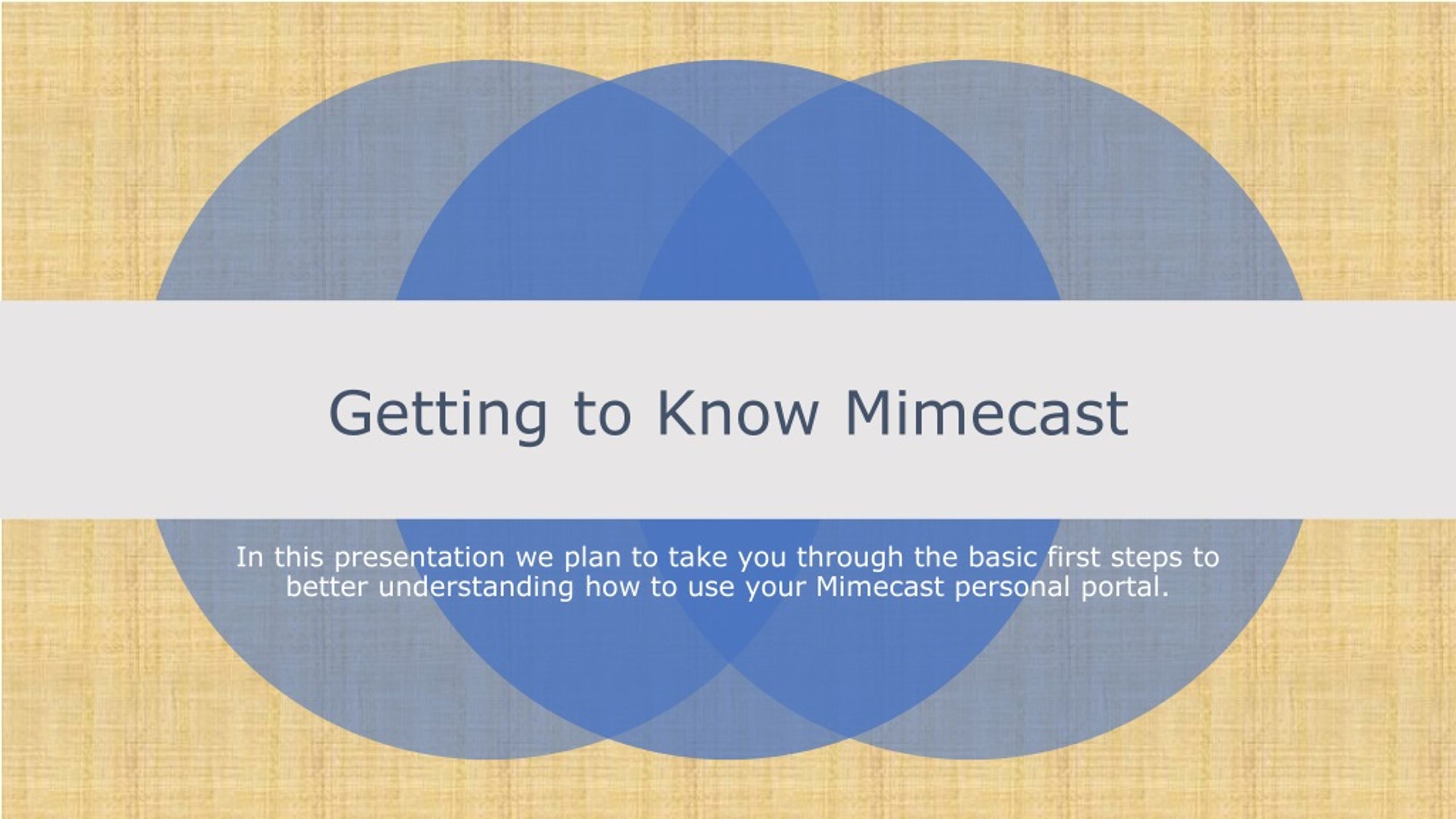 Getting to Know Mimecast

In this presentation we plan to take you through the basic first steps to better understanding how to use your Mimecast personal portal.